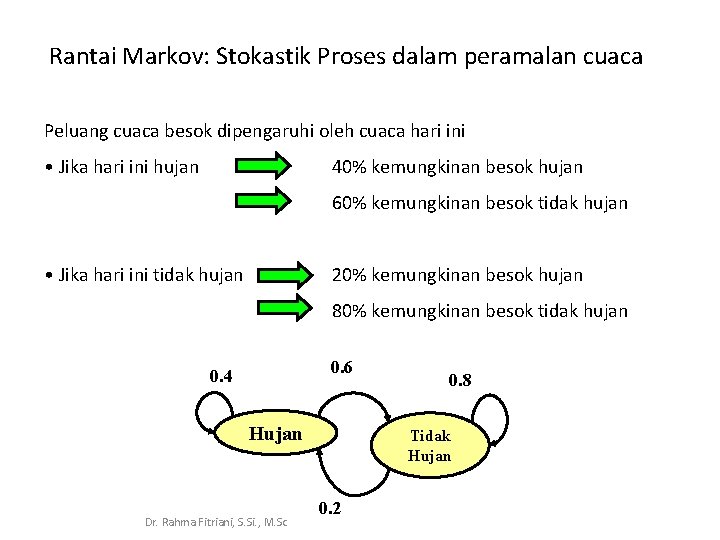 Rantai Markov: Stokastik Proses dalam peramalan cuaca

Peluang cuaca besok dipengaruhi oleh cuaca hari ini

• Jika hari ini hujan 40% kemungkinan besok hujan

60% kemungkinan besok tidak hujan

• Jika hari ini tidak hujan 20% kemungkinan besok hujan

80% kemungkinan besok tidak hujan

0.4
0.6
0.8
Hujan
Tidak Hujan
0.2

Dr. Rahma Fitriani, S.Si., M.Sc